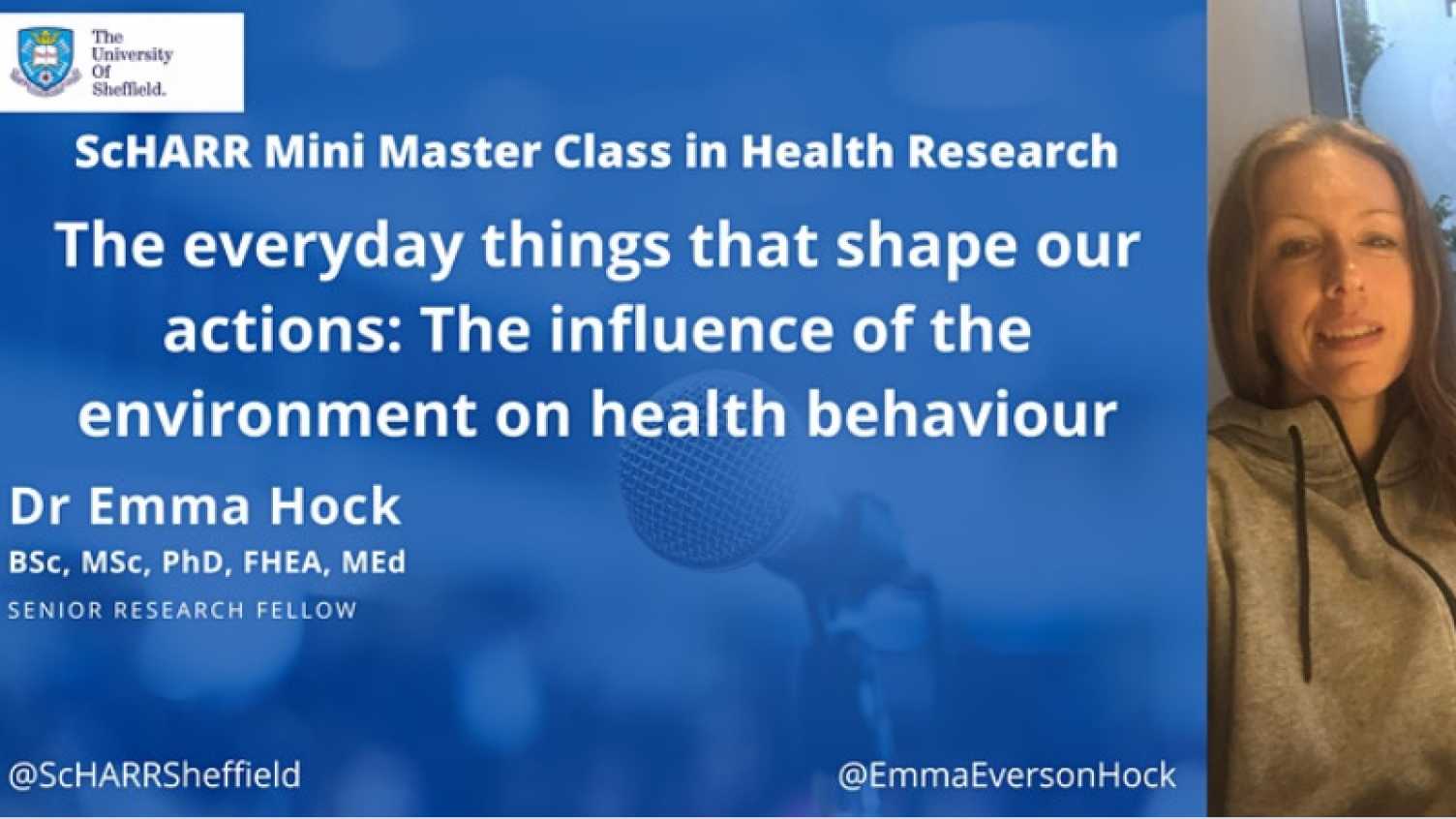 The University Of Sheffield.

ScHARR Mini Master Class in Health Research

The everyday things that shape our actions: The influence of the environment on health behaviour

Dr Emma Hock

BSc, MSc, PhD, FHEA, MEd

SENIOR RESEARCH FELLOW

@ScHARRSheffield

@EmmaEversonHock